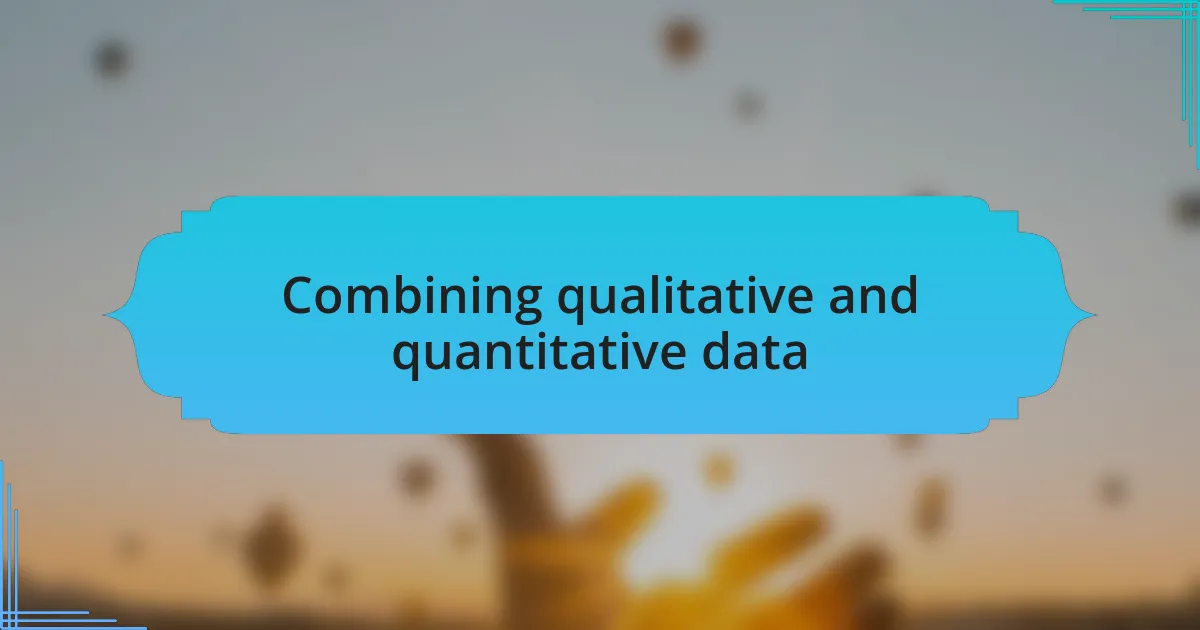 Combining qualitative and quantitative data